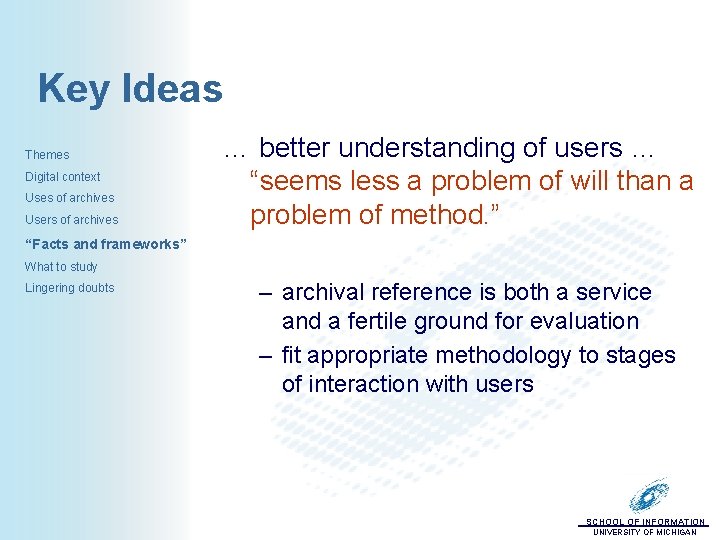 Key Ideas

Themes
Digital context
Uses of archives
Users of archives
“Facts and frameworks”
What to study
Lingering doubts

… better understanding of users … “seems less a problem of will than a problem of method.”

– archival reference is both a service and a fertile ground for evaluation
– fit appropriate methodology to stages of interaction with users

SCHOOL OF INFORMATION
UNIVERSITY OF MICHIGAN